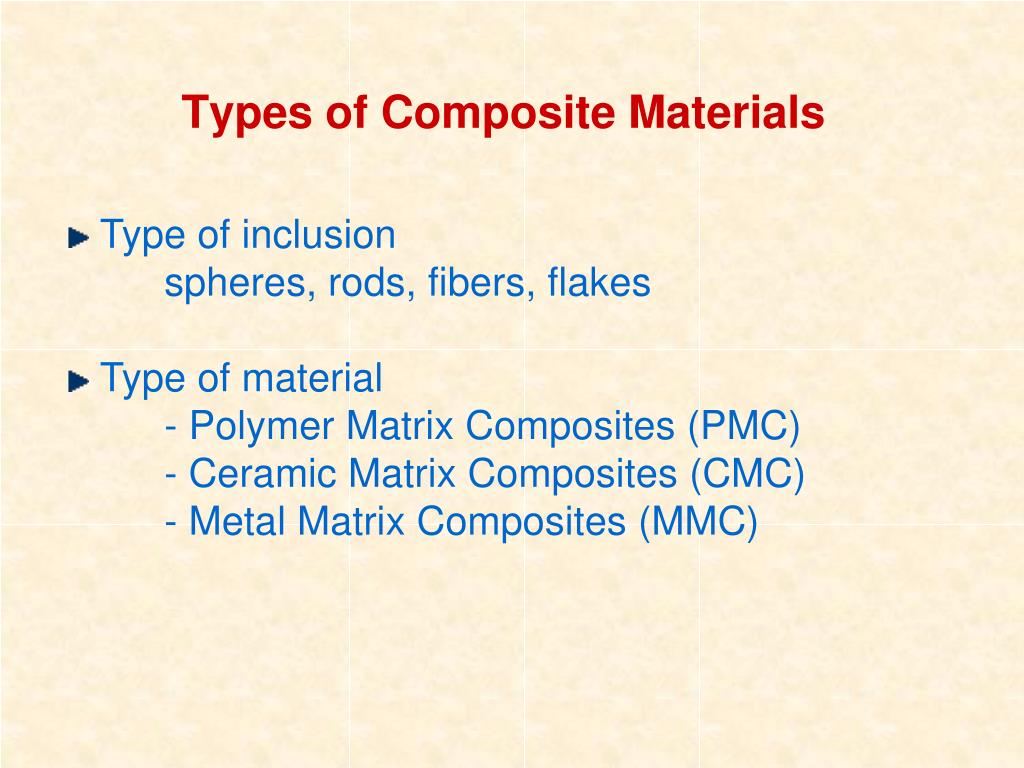 Types of Composite Materials

Type of inclusion
spheres, rods, fibers, flakes

Type of material
- Polymer Matrix Composites (PMC)
- Ceramic Matrix Composites (CMC)
- Metal Matrix Composites (MMC)